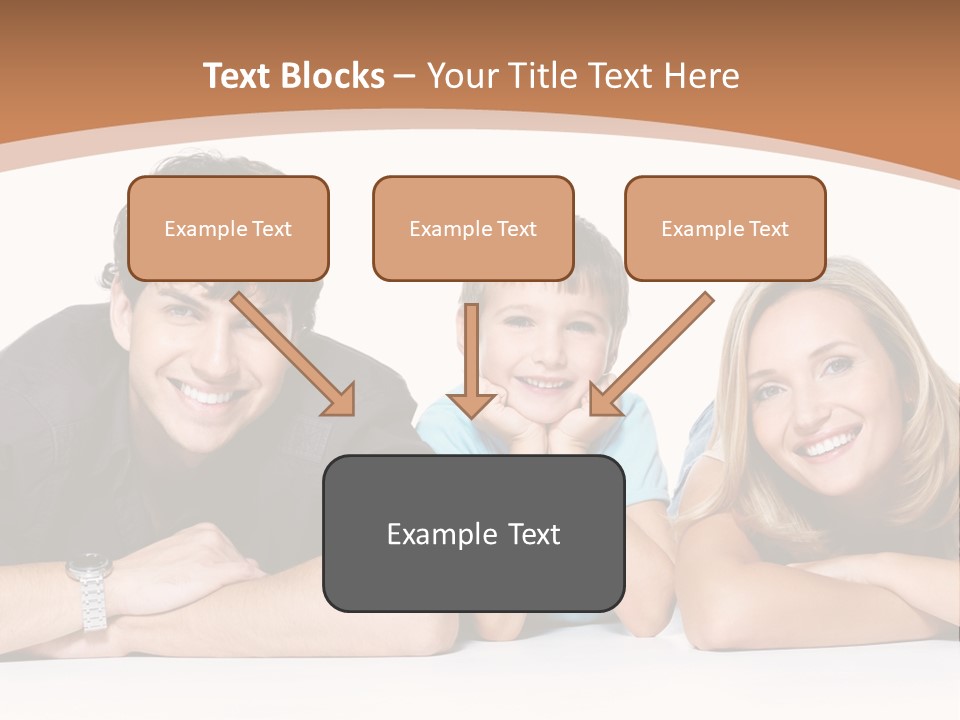 Text Blocks – Your Title Text Here

Example Text

Example Text

Example Text

Example Text